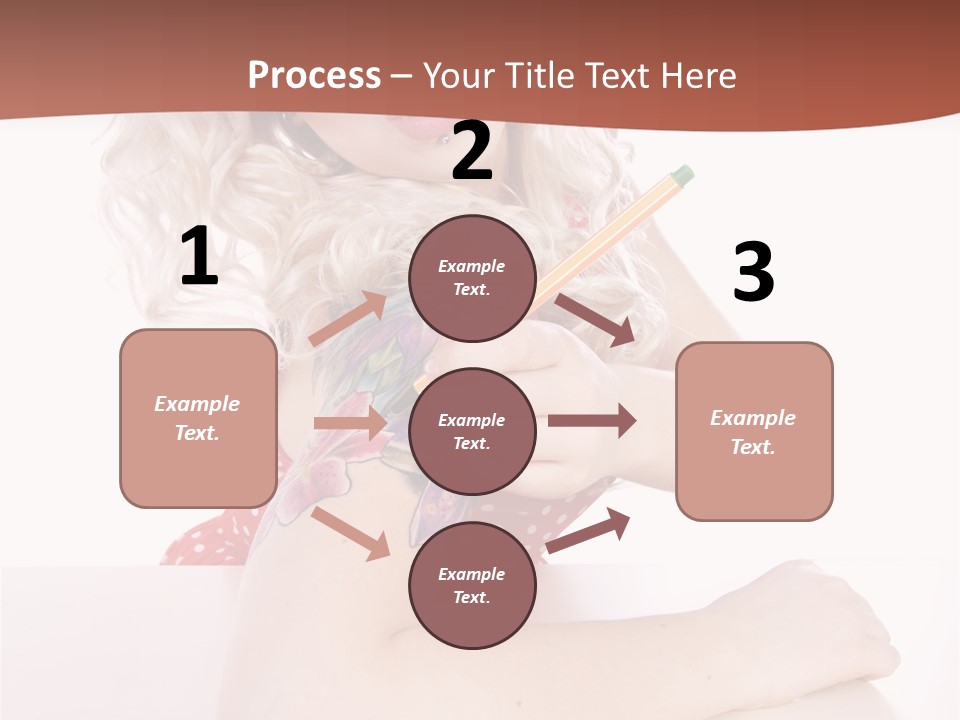 Process – Your Title Text Here

1

Example Text.

2

Example Text.

Example Text.

Example Text.

3

Example Text.